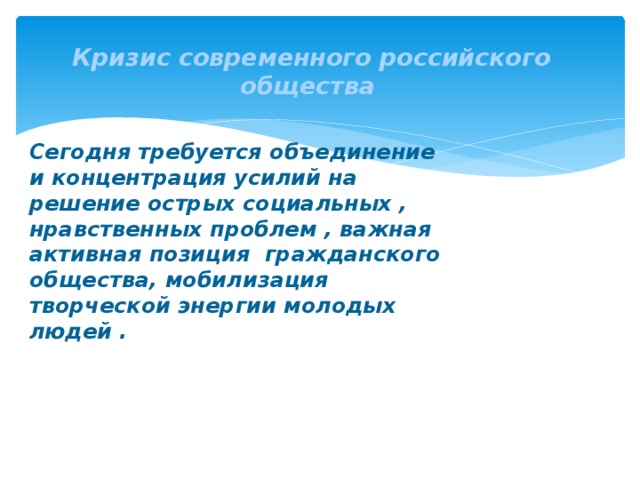 Кризис современного российского общества

Сегодня требуется объединение и концентрация усилий на решение острых социальных , нравственных проблем , важная активная позиция гражданского общества, мобилизация творческой энергии молодых людей .